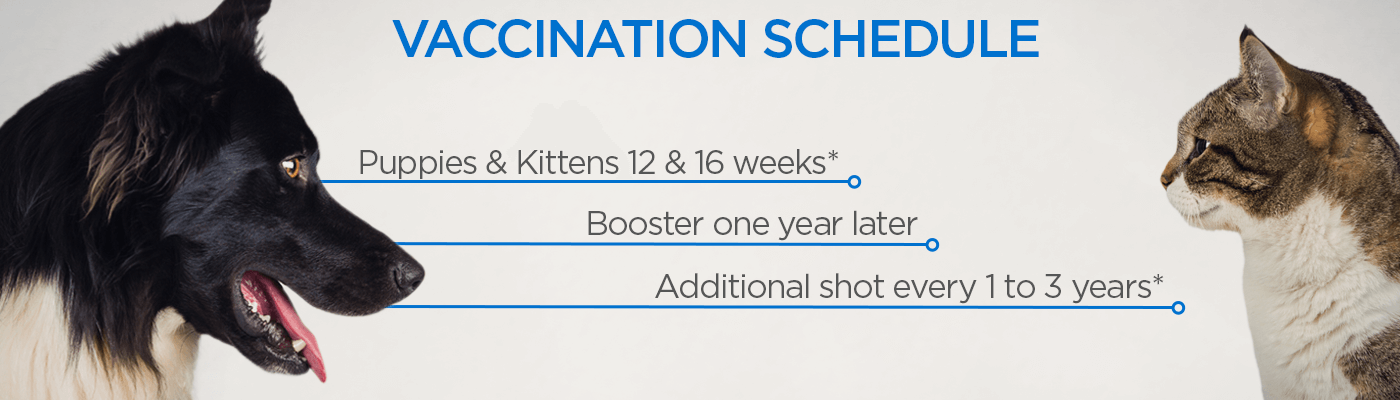 VACCINATION SCHEDULE

Puppies & Kittens 12 & 16 weeks*

Booster one year later

Additional shot every 1 to 3 years*